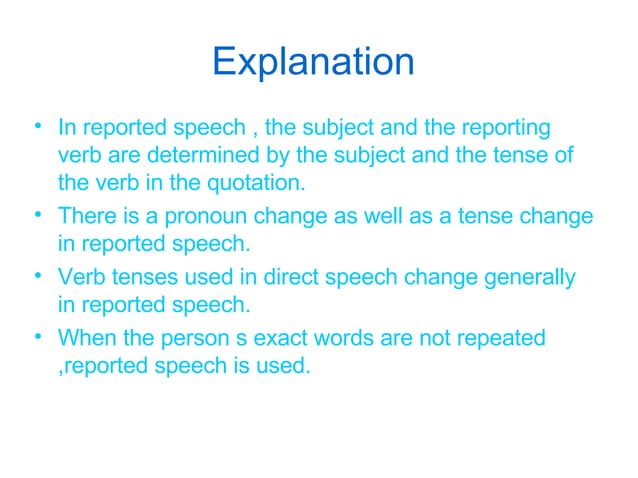 Explanation

• In reported speech , the subject and the reporting verb are determined by the subject and the tense of the verb in the quotation.

• There is a pronoun change as well as a tense change in reported speech.

• Verb tenses used in direct speech change generally in reported speech.

• When the person s exact words are not repeated ,reported speech is used.